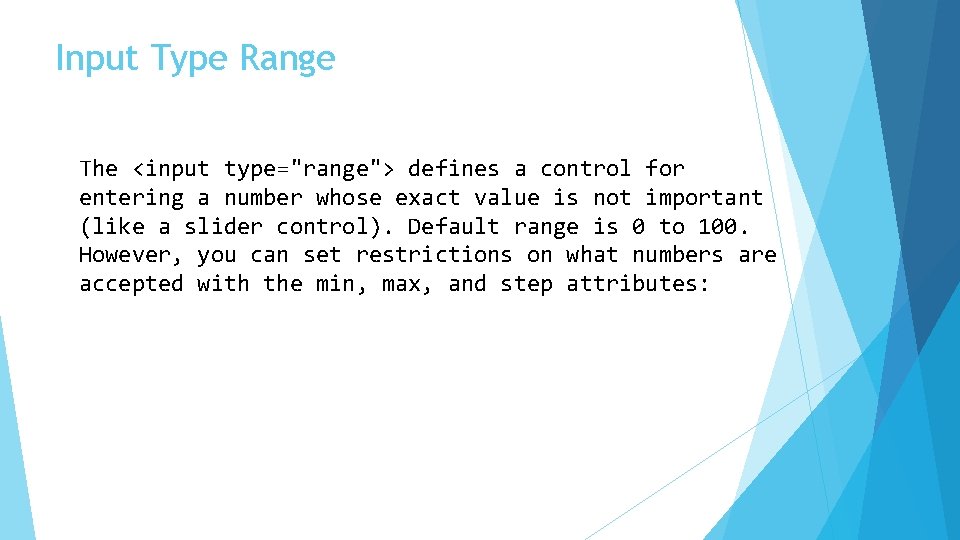 Input Type Range

The <input type="range"> defines a control for entering a number whose exact value is not important (like a slider control). Default range is 0 to 100. However, you can set restrictions on what numbers are accepted with the min, max, and step attributes: